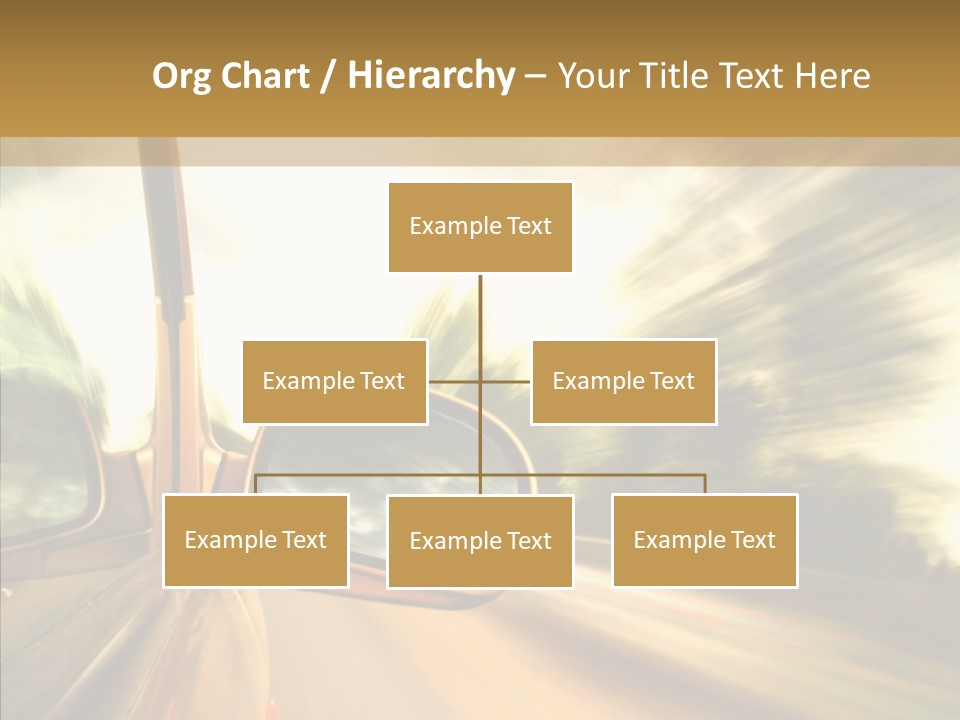 Org Chart / Hierarchy – Your Title Text Here

Example Text

Example Text

Example Text

Example Text

Example Text

Example Text